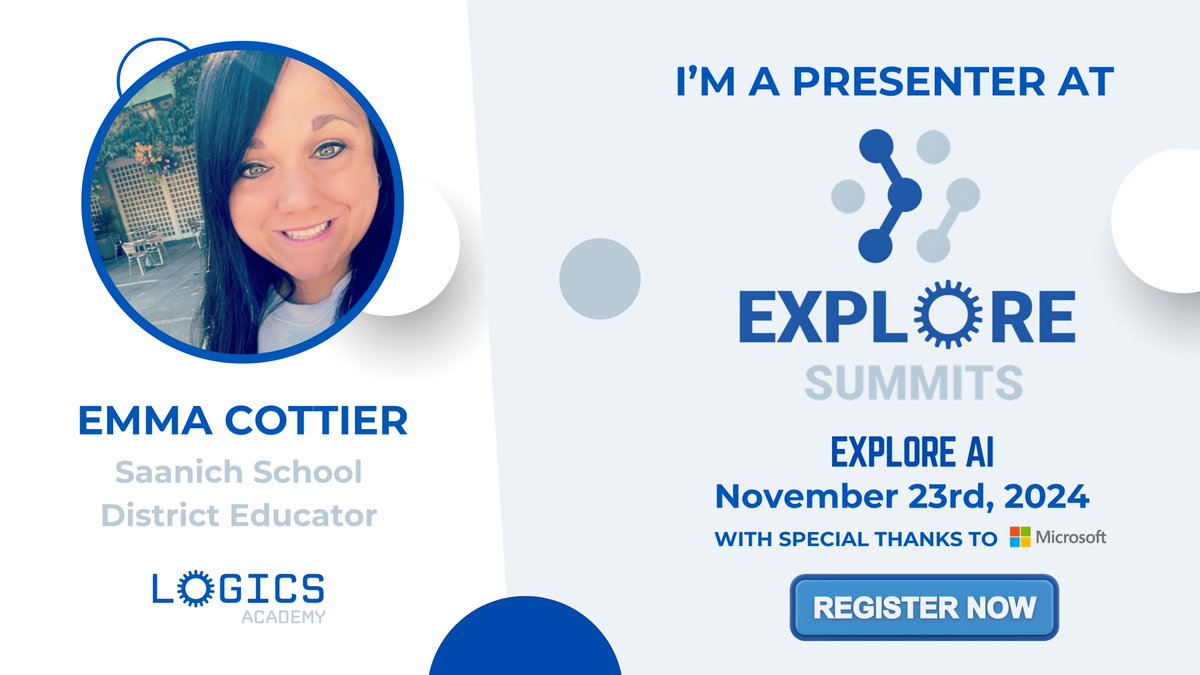 EMMA COTTIER
Saanich School District Educator

LOGICS
ACADEMY

I'M A PRESENTER AT

EXPLORE
SUMMITS

EXPLORE AI
November 23rd, 2024
WITH SPECIAL THANKS TO Microsoft

REGISTER NOW